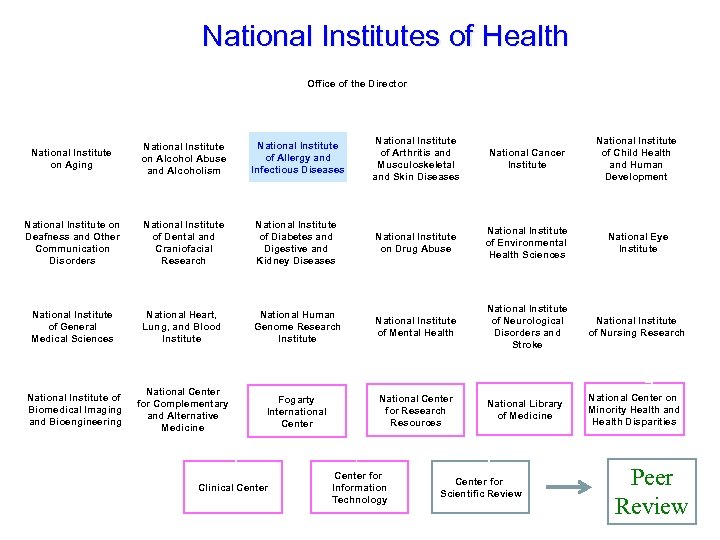 National Institutes of Health

Office of the Director

National Institute on Aging

National Institute on Alcohol Abuse and Alcoholism

National Institute of Allergy and Infectious Diseases

National Institute of Arthritis and Musculoskeletal and Skin Diseases

National Cancer Institute

National Institute of Child Health and Human Development

National Institute on Deafness and Other Communication Disorders

National Institute of Dental and Craniofacial Research

National Institute of Diabetes and Digestive and Kidney Diseases

National Institute on Drug Abuse

National Institute of Environmental Health Sciences

National Eye Institute

National Institute of General Medical Sciences

National Heart, Lung, and Blood Institute

National Human Genome Research Institute

National Institute of Mental Health

National Institute of Neurological Disorders and Stroke

National Institute of Nursing Research

National Institute of Biomedical Imaging and Bioengineering

National Center for Complementary and Alternative Medicine

Fogarty International Center

National Center for Research Resources

National Library of Medicine

National Center on Minority Health and Health Disparities

Clinical Center

Center for Information Technology

Center for Scientific Review

Peer Review